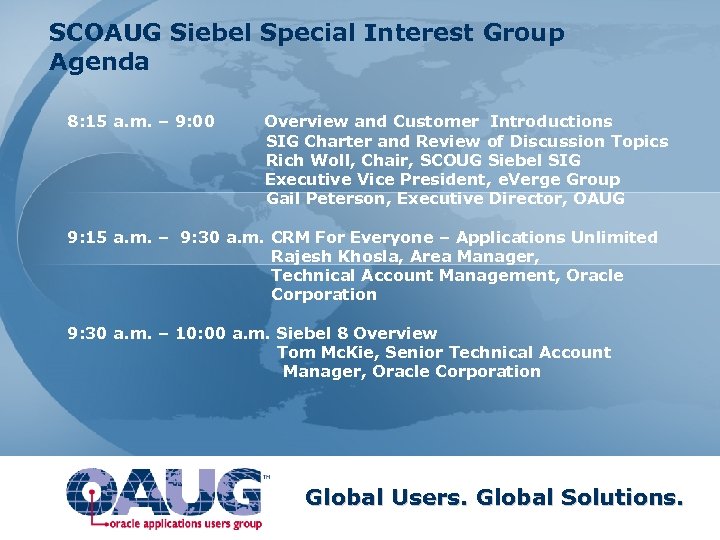 SCOAUG Siebel Special Interest Group Agenda

8:15 a.m. – 9:00 Overview and Customer Introductions
SIG Charter and Review of Discussion Topics
Rich Woll, Chair, SCOUG Siebel SIG
Executive Vice President, eVerge Group
Gail Peterson, Executive Director, OAUG

9:15 a.m. – 9:30 a.m. CRM For Everyone – Applications Unlimited
Rajesh Khosla, Area Manager,
Technical Account Management, Oracle Corporation

9:30 a.m. – 10:00 a.m. Siebel 8 Overview
Tom McKie, Senior Technical Account Manager, Oracle Corporation

OAUG™
oracle applications users group

Global Users. Global Solutions.